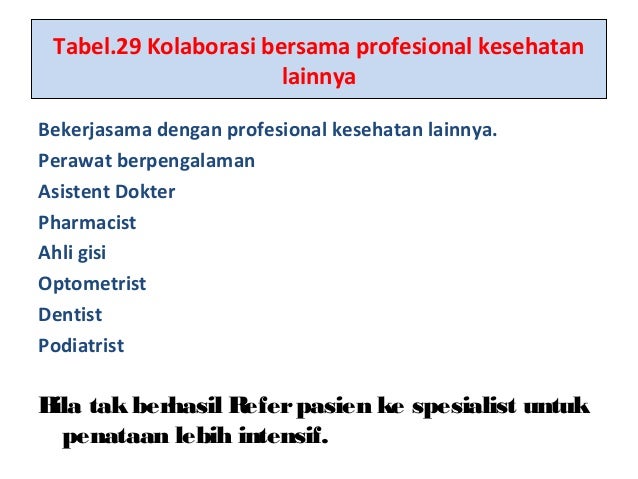 Tabel.29 Kolaborasi bersama profesional kesehatan lainnya

Bekerjasama dengan profesional kesehatan lainnya.
Perawat berpengalaman
Asistent Dokter
Pharmacist
Ahli gisi
Optometrist
Dentist
Podiatrist

Bila tak berhasil Refer pasien ke spesialist untuk penataan lebih intensif.